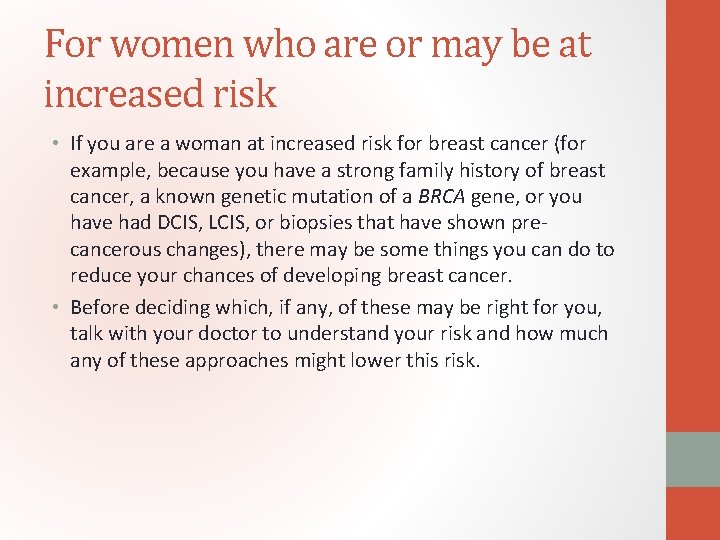 For women who are or may be at increased risk

• If you are a woman at increased risk for breast cancer (for example, because you have a strong family history of breast cancer, a known genetic mutation of a BRCA gene, or you have had DCIS, LCIS, or biopsies that have shown pre-cancerous changes), there may be some things you can do to reduce your chances of developing breast cancer.

• Before deciding which, if any, of these may be right for you, talk with your doctor to understand your risk and how much any of these approaches might lower this risk.